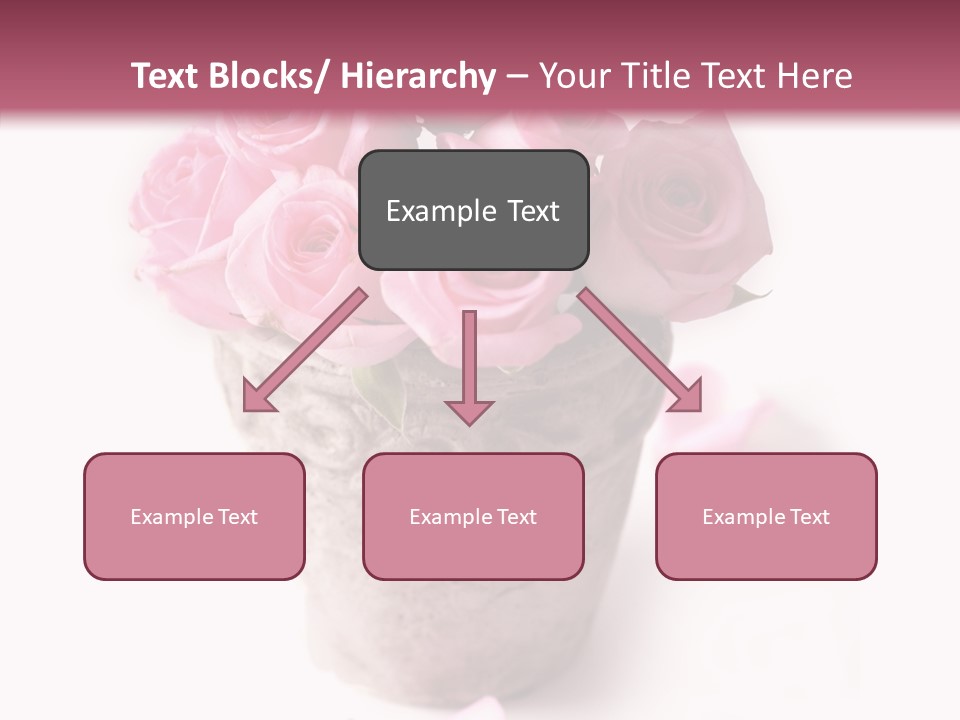 Text Blocks/ Hierarchy – Your Title Text Here

Example Text

Example Text

Example Text

Example Text